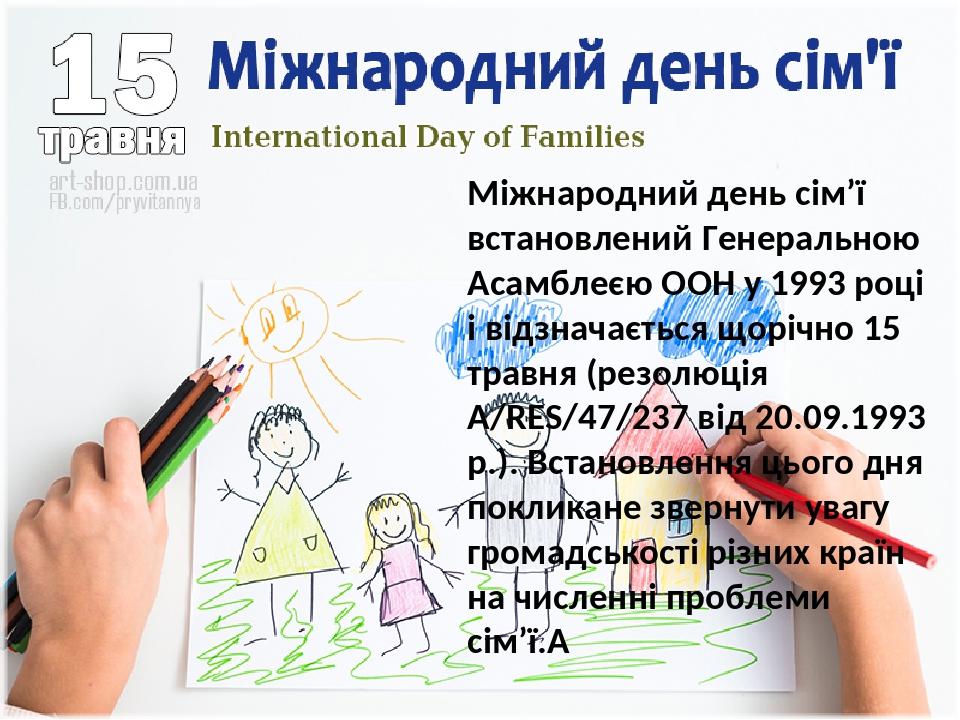 15
травня

Міжнародний день сім'ї

International Day of Families

art-shop.com.ua
FB.com/pryvitannya

Міжнародний день сім'ї встановлений Генеральною Асамблеєю ООН у 1993 році і відзначається щорічно 15 травня (резолюція A/RES/47/237 від 20.09.1993 р.). Встановлення цього дня покликане звернути увагу громадськості різних країн на численні проблеми сім'ї.А